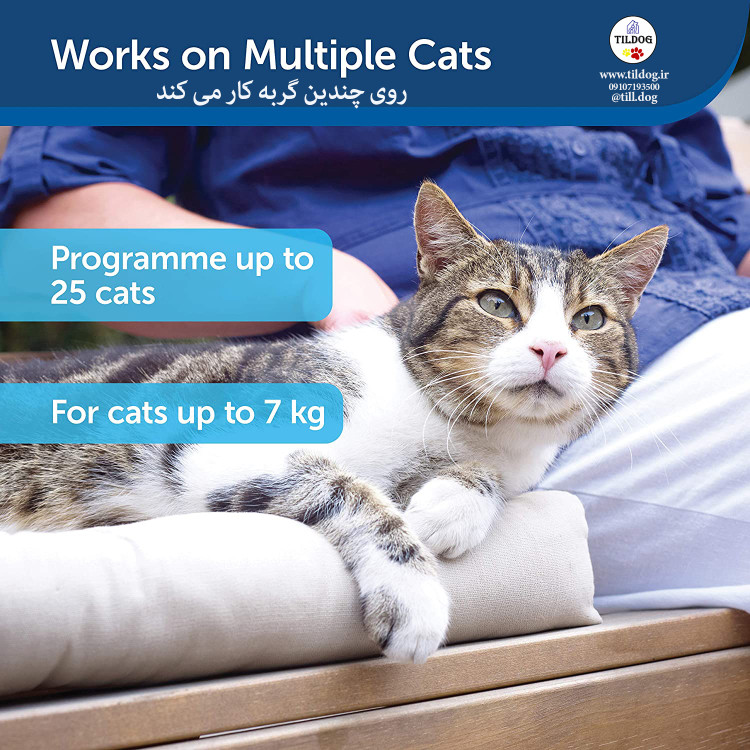 Works on Multiple Cats
روی چندین گربه کار می کند

TILDOG
www.tildog.ir
09107193500
@till.dog

Programme up to 25 cats

For cats up to 7 kg